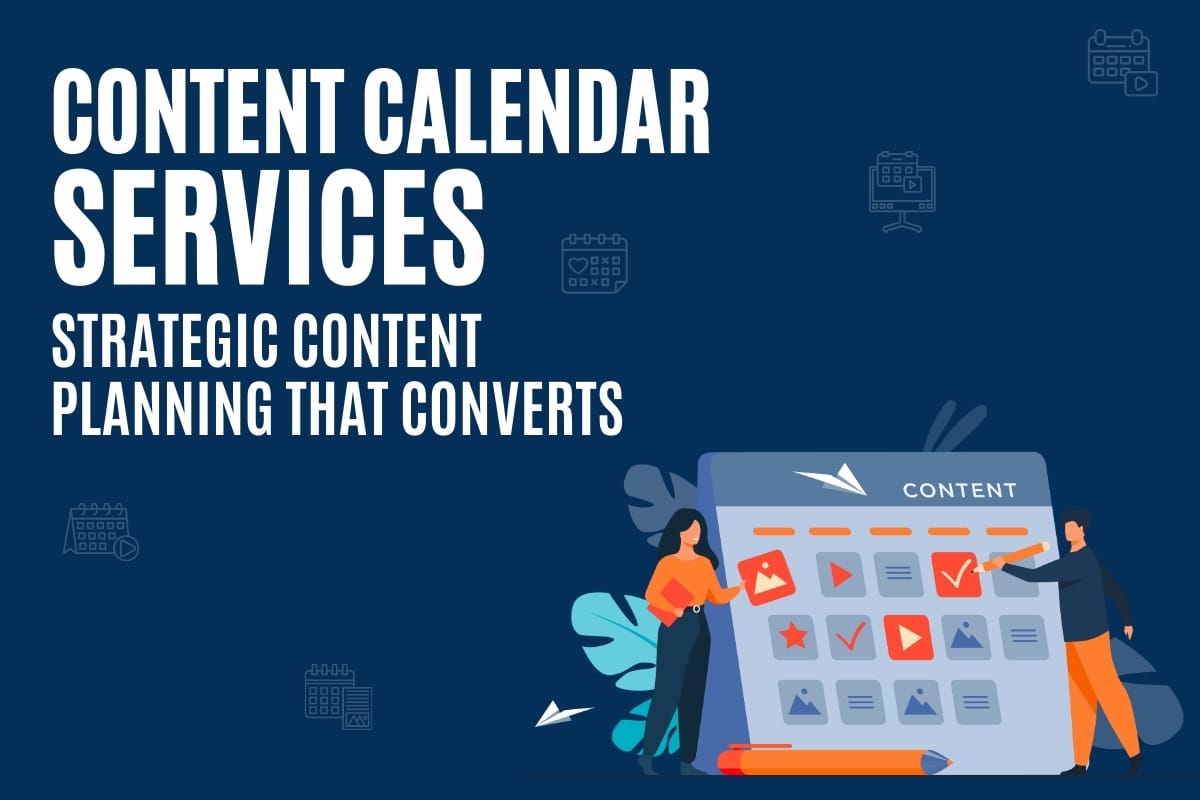 CONTENT CALENDAR SERVICES
STRATEGIC CONTENT PLANNING THAT CONVERTS

CONTENT